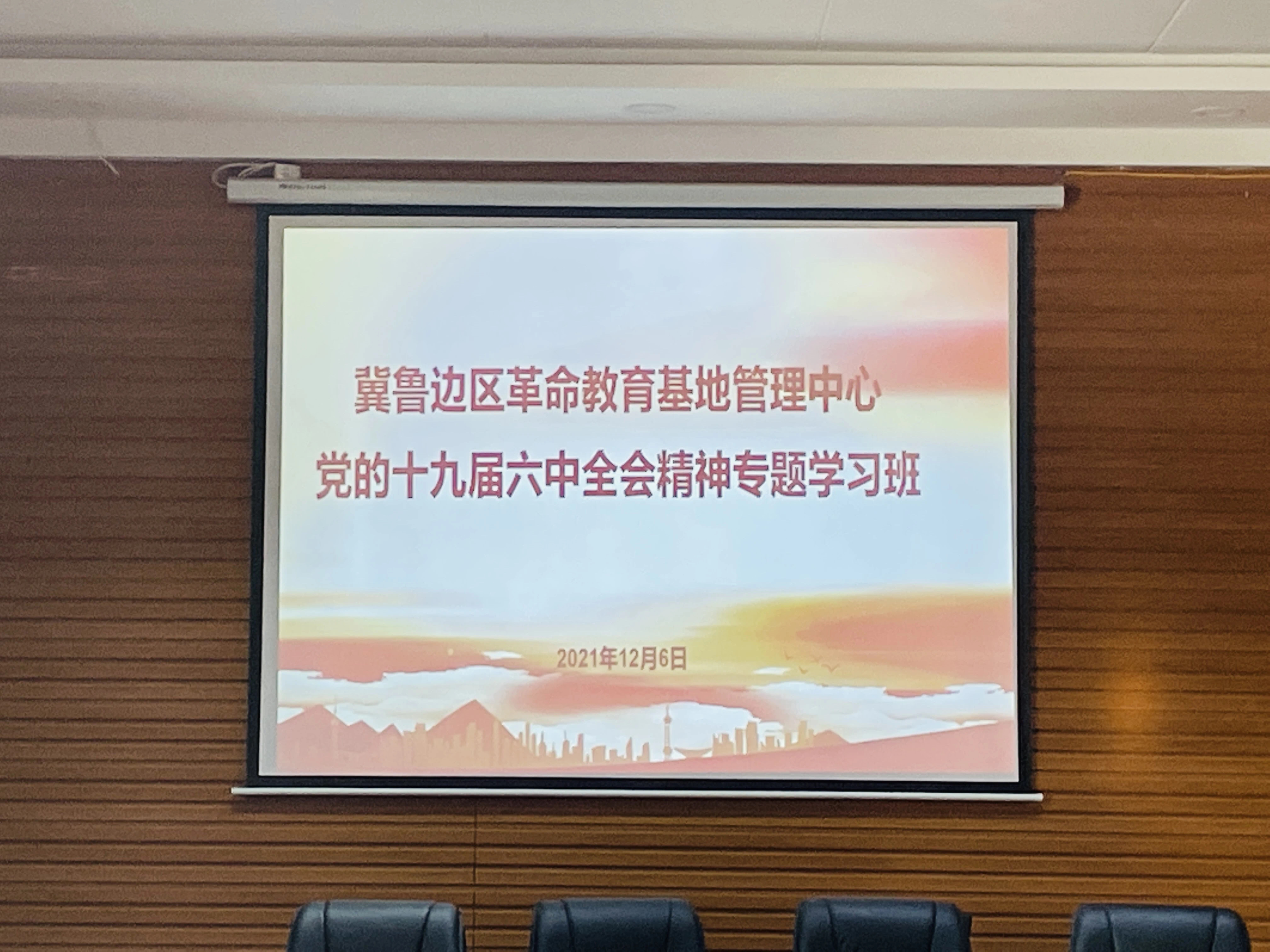 冀鲁边区革命教育基地管理中心
党的十九届六中全会精神专题学习班

2021年12月6日